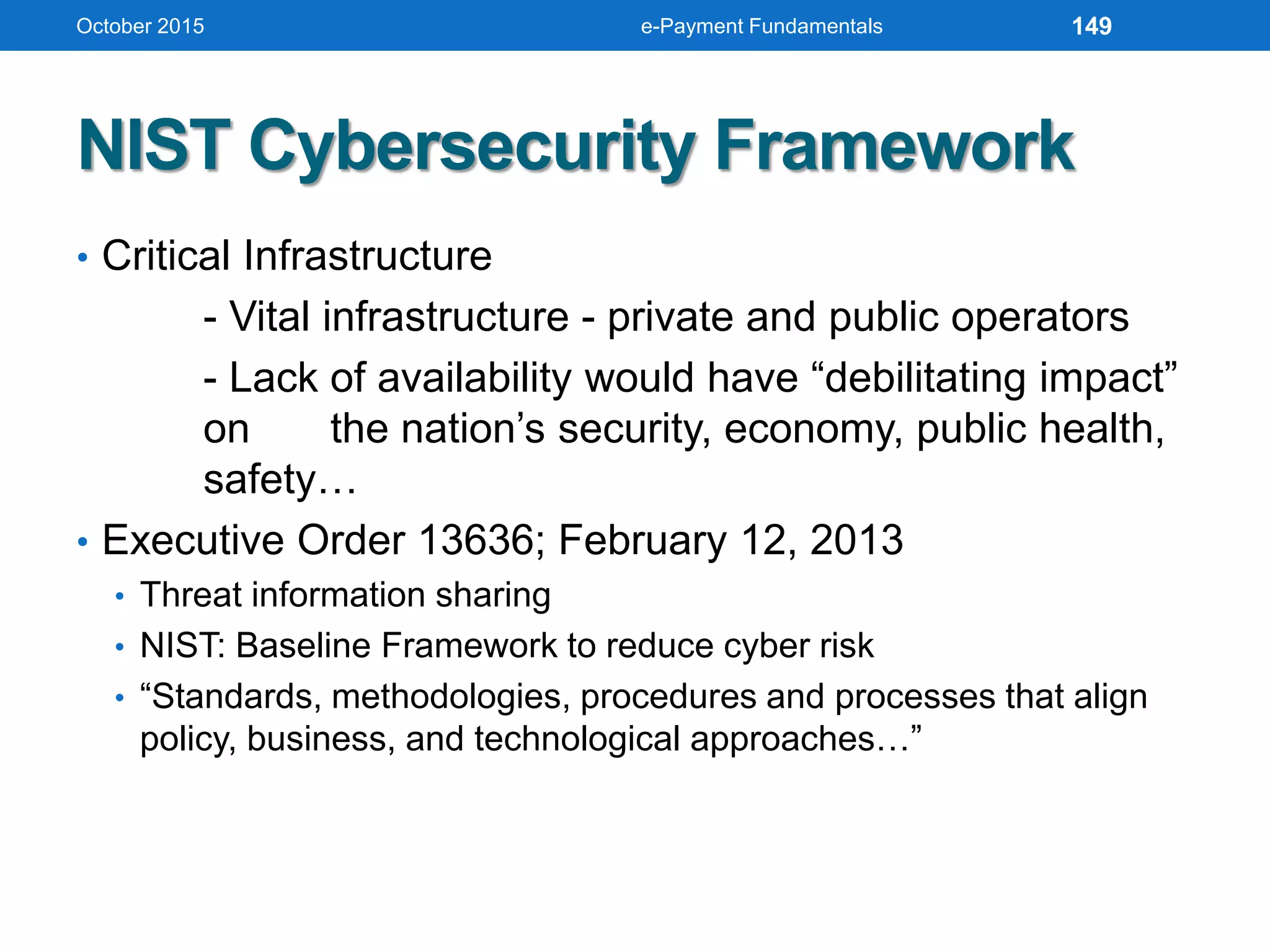 October 2015 e-Payment Fundamentals 149

NIST Cybersecurity Framework

• Critical Infrastructure

- Vital infrastructure - private and public operators

- Lack of availability would have “debilitating impact” on the nation’s security, economy, public health, safety…

• Executive Order 13636; February 12, 2013

• Threat information sharing

• NIST: Baseline Framework to reduce cyber risk

• “Standards, methodologies, procedures and processes that align policy, business, and technological approaches…”